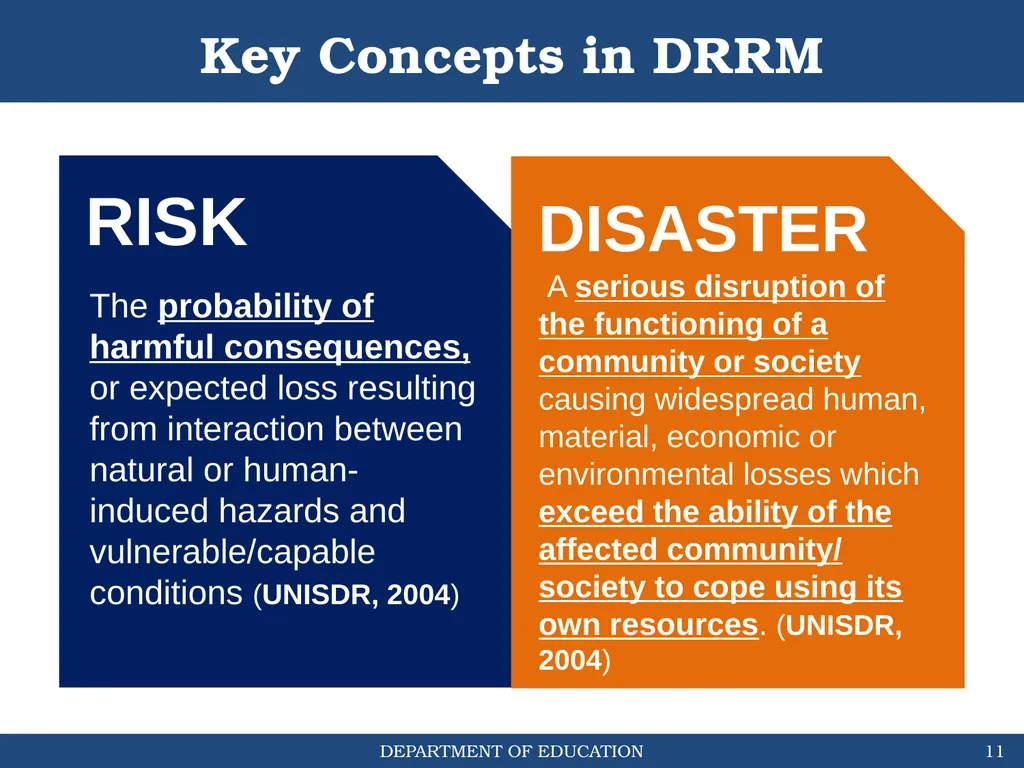 Key Concepts in DRRM

RISK

The probability of harmful consequences, or expected loss resulting from interaction between natural or human-induced hazards and vulnerable/capable conditions (UNISDR, 2004)

DISASTER

A serious disruption of the functioning of a community or society causing widespread human, material, economic or environmental losses which exceed the ability of the affected community/ society to cope using its own resources. (UNISDR, 2004)

DEPARTMENT OF EDUCATION

11